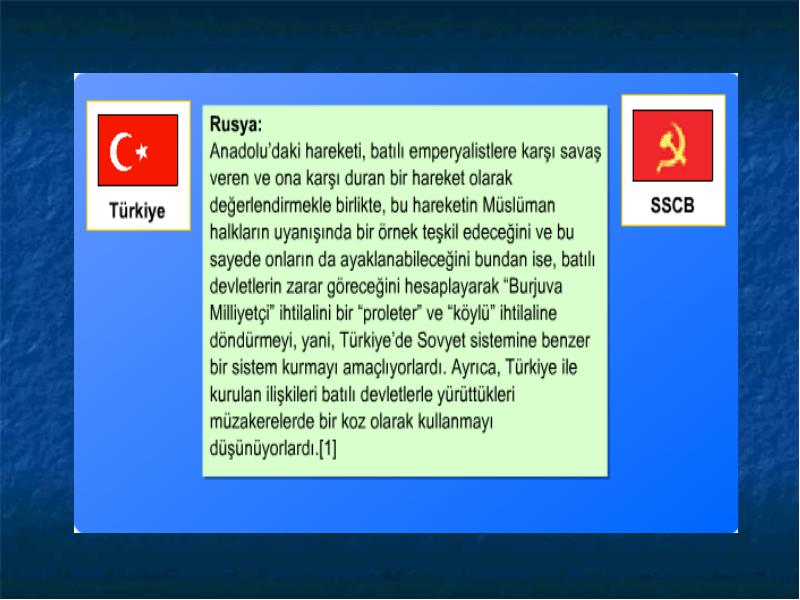 Türkiye

Rusya:
Anadolu'daki hareketi, batılı emperyalistlere karşı savaş veren ve ona karşı duran bir hareket olarak değerlendirmekle birlikte, bu hareketin Müslüman halkların uyanışında bir örnek teşkil edeceğini ve bu sayede onların da ayaklanabileceğini bundan ise, batılı devletlerin zarar göreceğini hesaplayarak "Burjuva Milliyetçi" ihtilalini bir "proleter" ve "köylü" ihtilaline döndürmeyi, yani, Türkiye'de Sovyet sistemine benzer bir sistem kurmayı amaçlıyorlardı. Ayrıca, Türkiye ile kurulan ilişkileri batılı devletlerle yürüttükleri müzakerelerde bir koz olarak kullanmayı düşünüyorlardı.[1]

SSCB